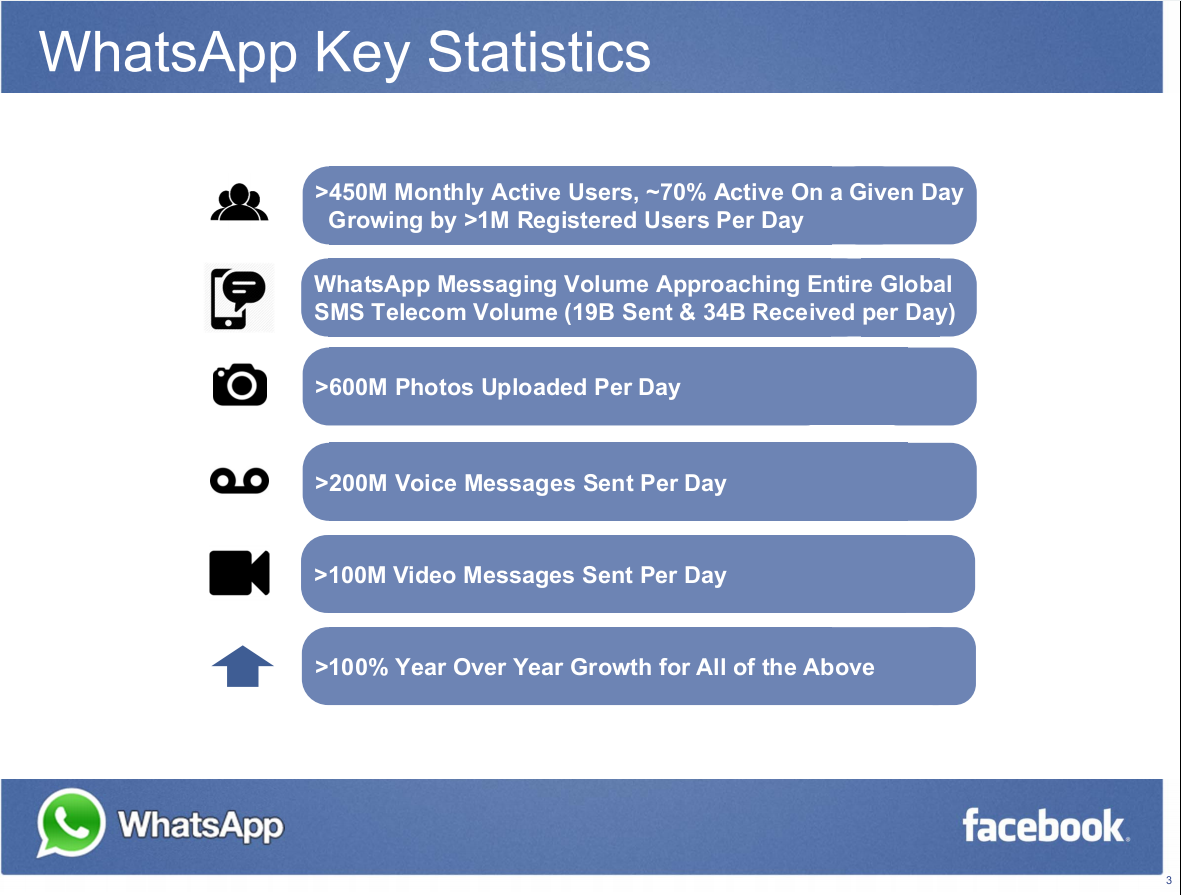 WhatsApp Key Statistics

>450M Monthly Active Users, ~70% Active On a Given Day
Growing by >1M Registered Users Per Day

WhatsApp Messaging Volume Approaching Entire Global SMS Telecom Volume (19B Sent & 34B Received per Day)

>600M Photos Uploaded Per Day

>200M Voice Messages Sent Per Day

>100M Video Messages Sent Per Day

>100% Year Over Year Growth for All of the Above

WhatsApp

facebook.

3